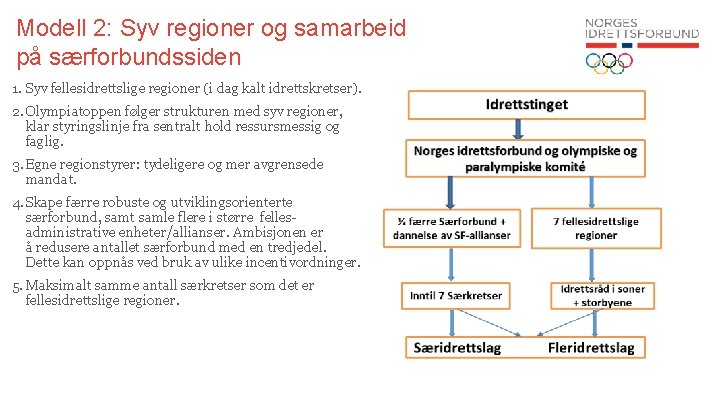 Modell 2: Syv regioner og samarbeid på særforbundssiden

NORGES IDRETTSFORBUND

1. Syv fellesidrettslige regioner (i dag kalt idrettskretser).

2. Olympiatoppen følger strukturen med syv regioner, klar styringslinje fra sentralt hold ressursmessig og faglig.

3. Egne regionstyrer: tydeligere og mer avgrensede mandat.

4. Skape færre robuste og utviklingsorienterte særforbund, samt samle flere i større felles-administrative enheter/allianser. Ambisjonen er å redusere antallet særforbund med en tredjedel. Dette kan oppnås ved bruk av ulike incentivordninger.

5. Maksimalt samme antall særkretser som det er fellesidrettslige regioner.

Idrettstinget

Norges idrettsforbund og olympiske og paralympiske komité

⅓ færre Særforbund + dannelse av SF-allianser

7 fellesidrettslige regioner

Inntil 7 Særkretser

Idrettsråd i soner + storbyene

Særidrettslag

Fleridrettslag